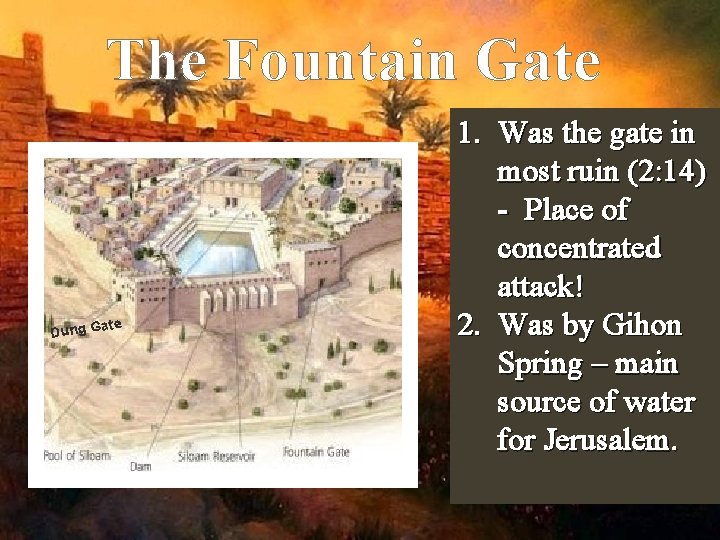 The Fountain Gate

Dung Gate

Pool of Siloam

Dam

Siloam Reservoir

Fountain Gate

1. Was the gate in most ruin (2:14) - Place of concentrated attack!
2. Was by Gihon Spring – main source of water for Jerusalem.